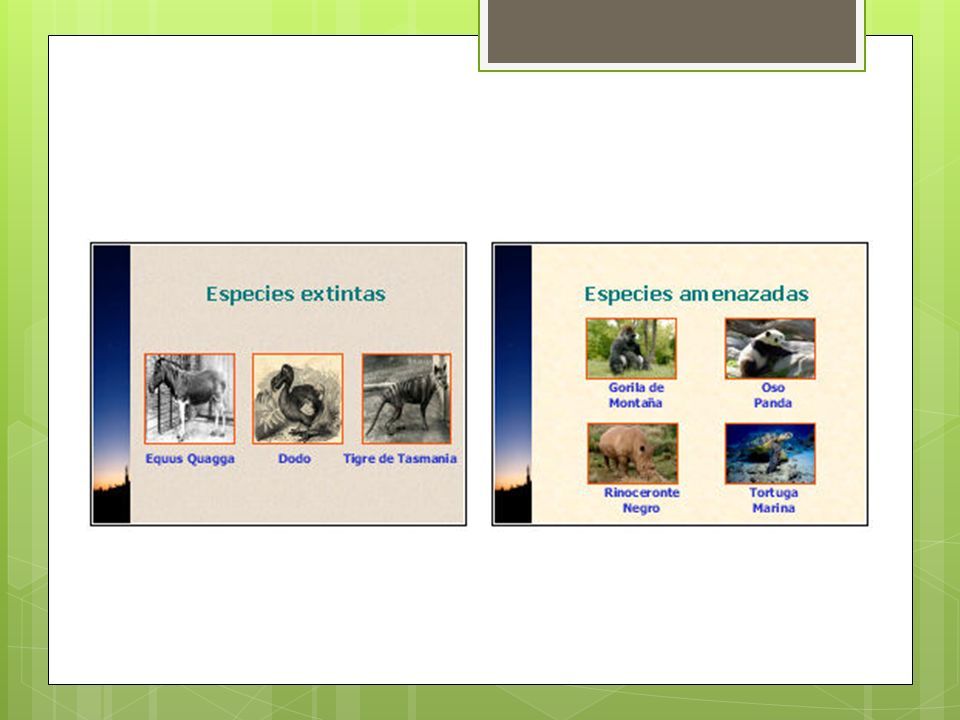 Especies extintas

Equus Quagga

Dodo

Tigre de Tasmania

Especies amenazadas

Gorila de Montaña

Oso Panda

Rinoceronte Negro

Tortuga Marina